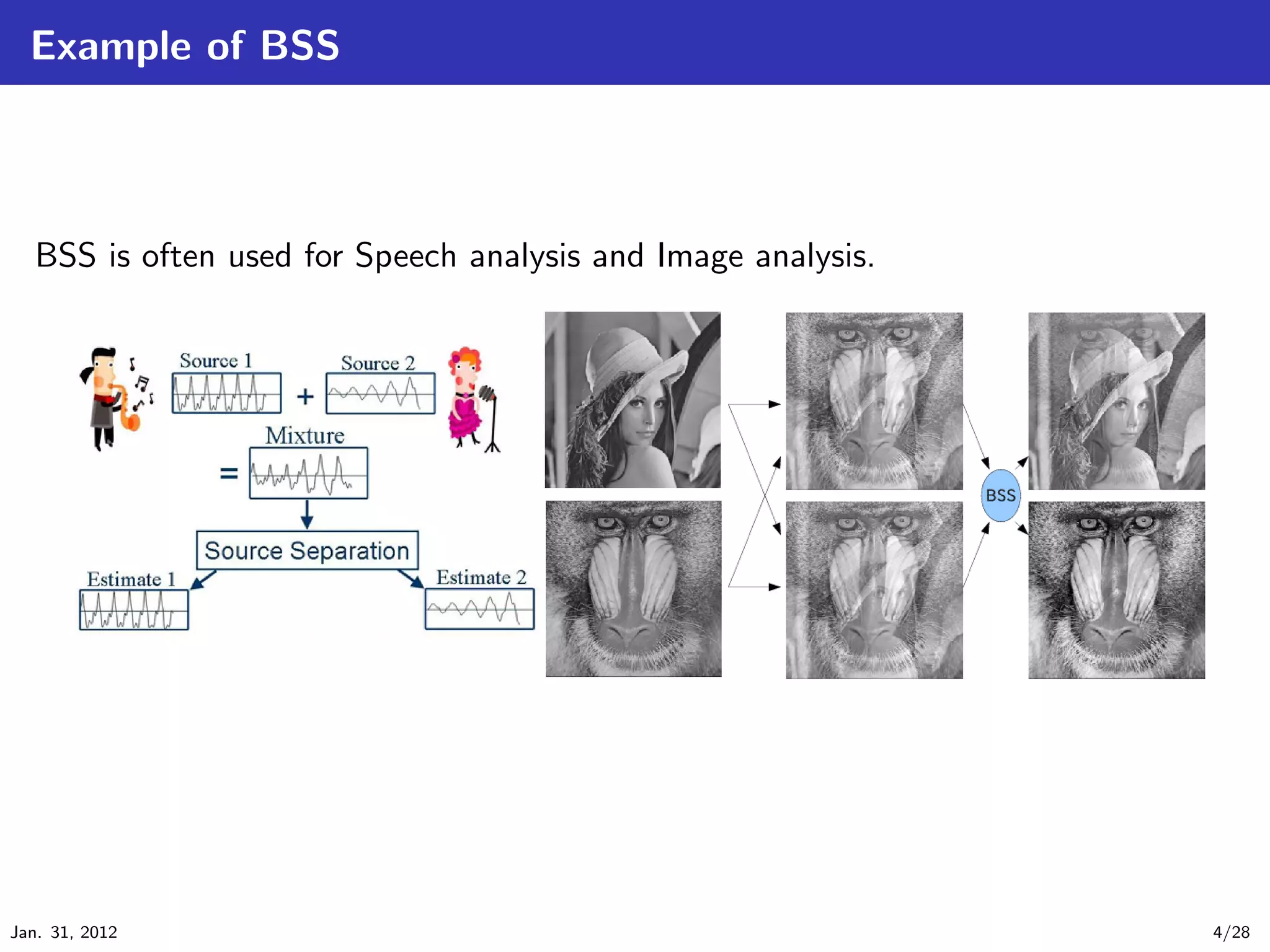 Example of BSS

BSS is often used for Speech analysis and Image analysis.

Source 1

+

Source 2

Mixture

=

Source Separation

Estimate 1

Estimate 2

BSS

Jan. 31, 2012

4/28